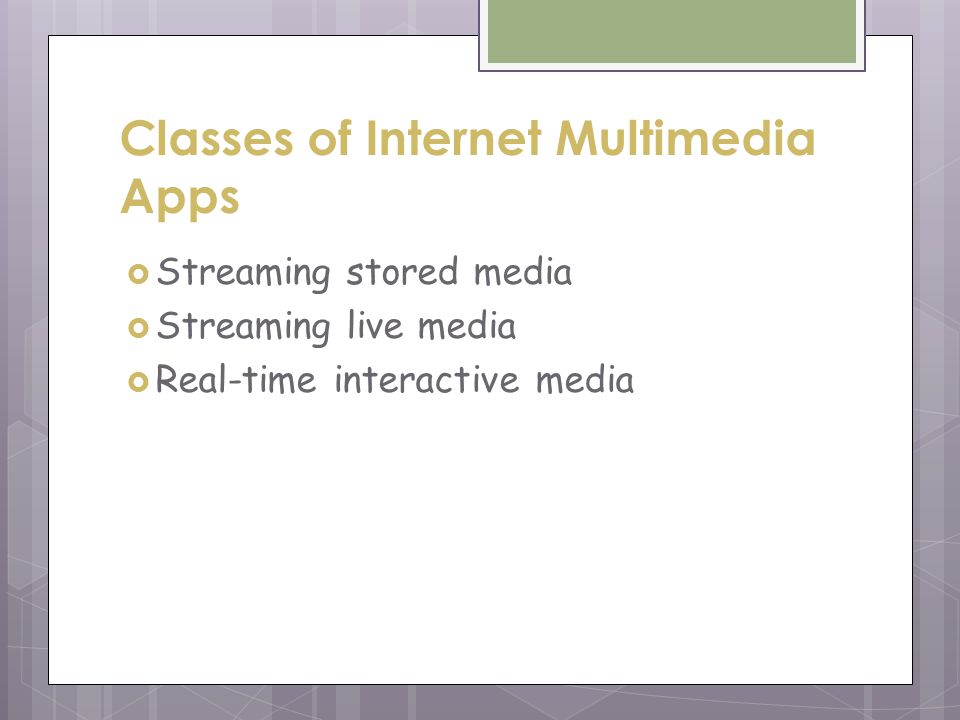 Classes of Internet Multimedia Apps

Streaming stored media
Streaming live media
Real-time interactive media